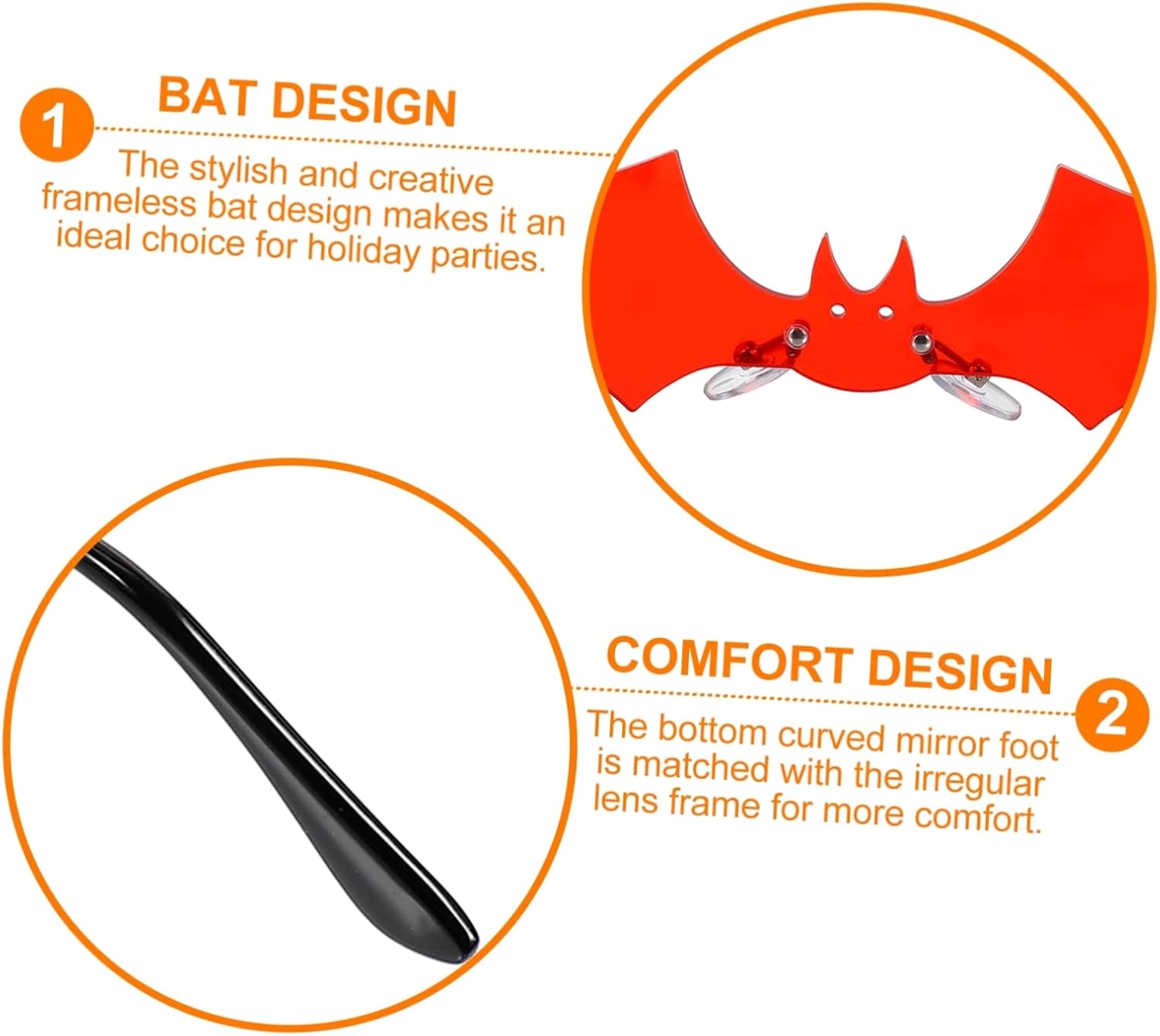 1

BAT DESIGN

The stylish and creative frameless bat design makes it an ideal choice for holiday parties.

COMFORT DESIGN

2

The bottom curved mirror foot is matched with the irregular lens frame for more comfort.